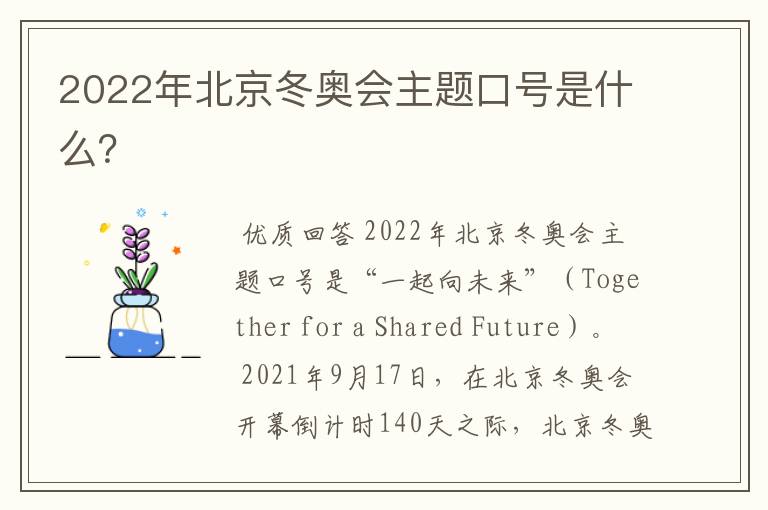 2022年北京冬奥会主题口号是什么?

优质回答 2022年北京冬奥会主题口号是“一起向未来”（Together for a Shared Future）。

2021年9月17日，在北京冬奥会开幕倒计时140天之际，北京冬奥